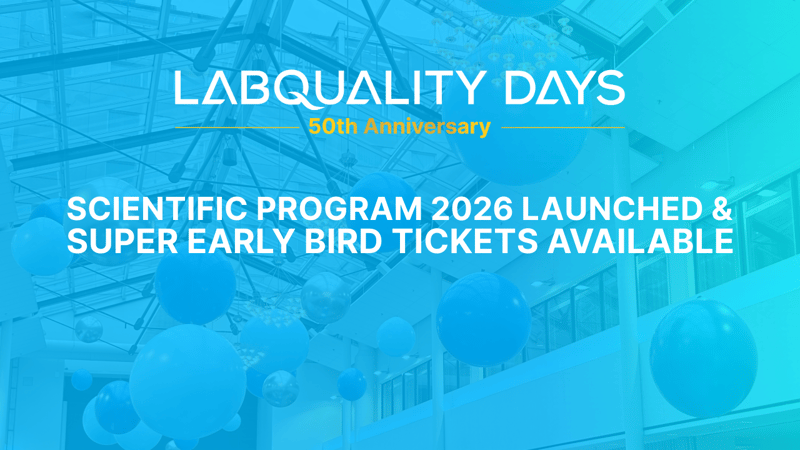 LABQUALITY DAYS
50th Anniversary

SCIENTIFIC PROGRAM 2026 LAUNCHED & SUPER EARLY BIRD TICKETS AVAILABLE